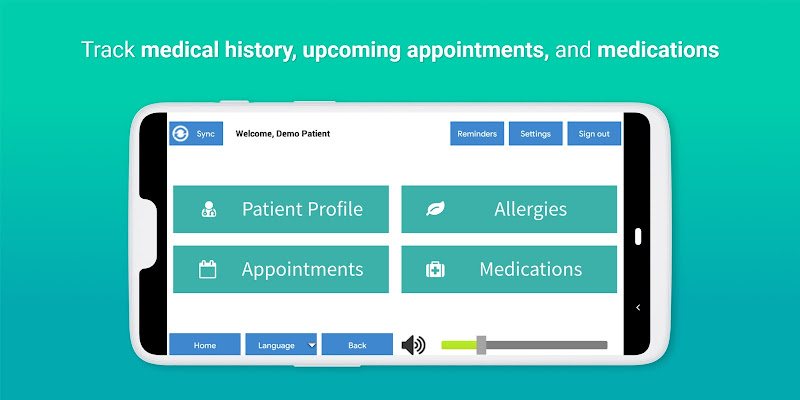 Track medical history, upcoming appointments, and medications

Sync
Welcome, Demo Patient
Reminders
Settings
Sign out

Patient Profile
Allergies
Appointments
Medications

Home
Language
Back